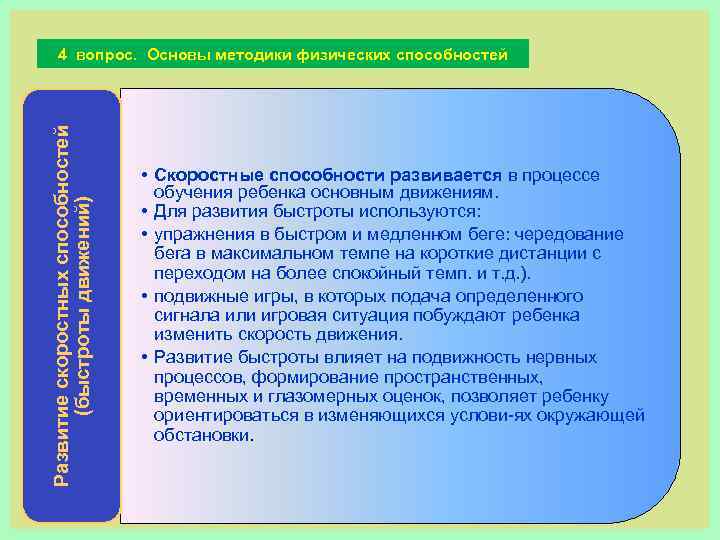 4 вопрос. Основы методики физических способностей

Развитие скоростных способностей (быстроты движений)

• Скоростные способности развивается в процессе обучения ребенка основным движениям.
• Для развития быстроты используются:
• упражнения в быстром и медленном беге: чередование бега в максимальном темпе на короткие дистанции с переходом на более спокойный темп. и т.д.).
• подвижные игры, в которых подача определенного сигнала или игровая ситуация побуждают ребенка изменить скорость движения.
• Развитие быстроты влияет на подвижность нервных процессов, формирование пространственных, временных и глазомерных оценок, позволяет ребенку ориентироваться в изменяющихся услови-ях окружающей обстановки.